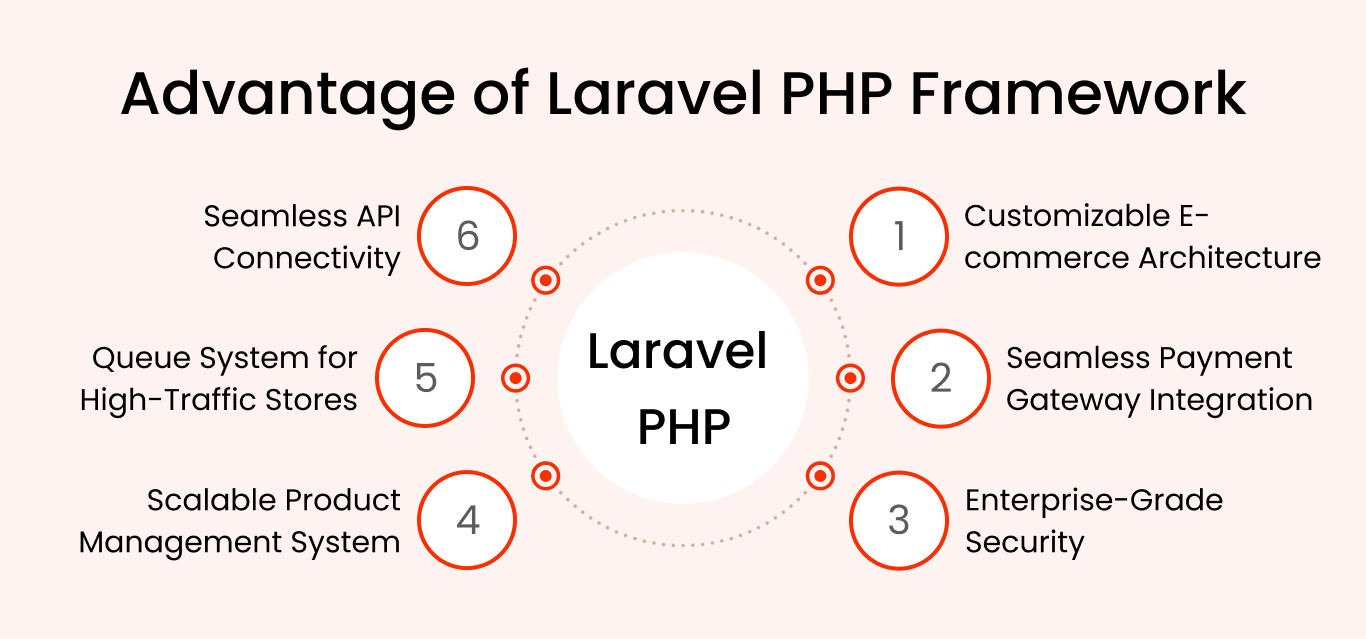 Advantage of Laravel PHP Framework

Laravel PHP

1 Customizable E-commerce Architecture

2 Seamless Payment Gateway Integration

3 Enterprise-Grade Security

4 Scalable Product Management System

5 Queue System for High-Traffic Stores

6 Seamless API Connectivity